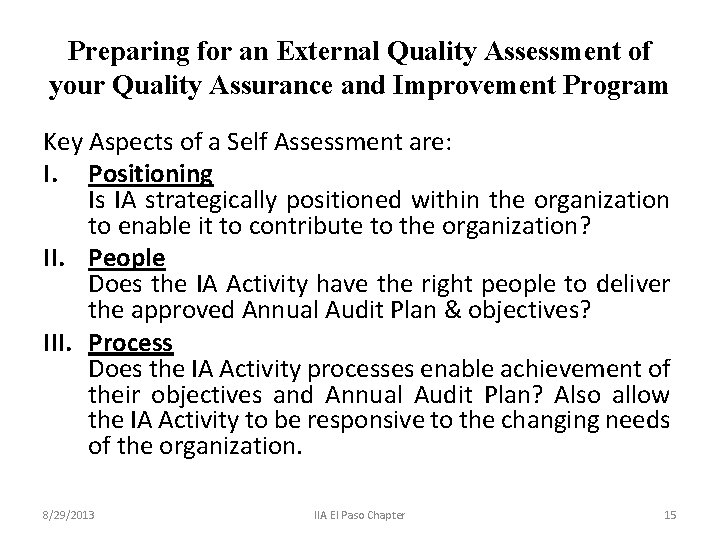 Preparing for an External Quality Assessment of your Quality Assurance and Improvement Program

Key Aspects of a Self Assessment are:

I. Positioning
Is IA strategically positioned within the organization to enable it to contribute to the organization?

II. People
Does the IA Activity have the right people to deliver the approved Annual Audit Plan & objectives?

III. Process
Does the IA Activity processes enable achievement of their objectives and Annual Audit Plan? Also allow the IA Activity to be responsive to the changing needs of the organization.

8/29/2013 IIA El Paso Chapter 15